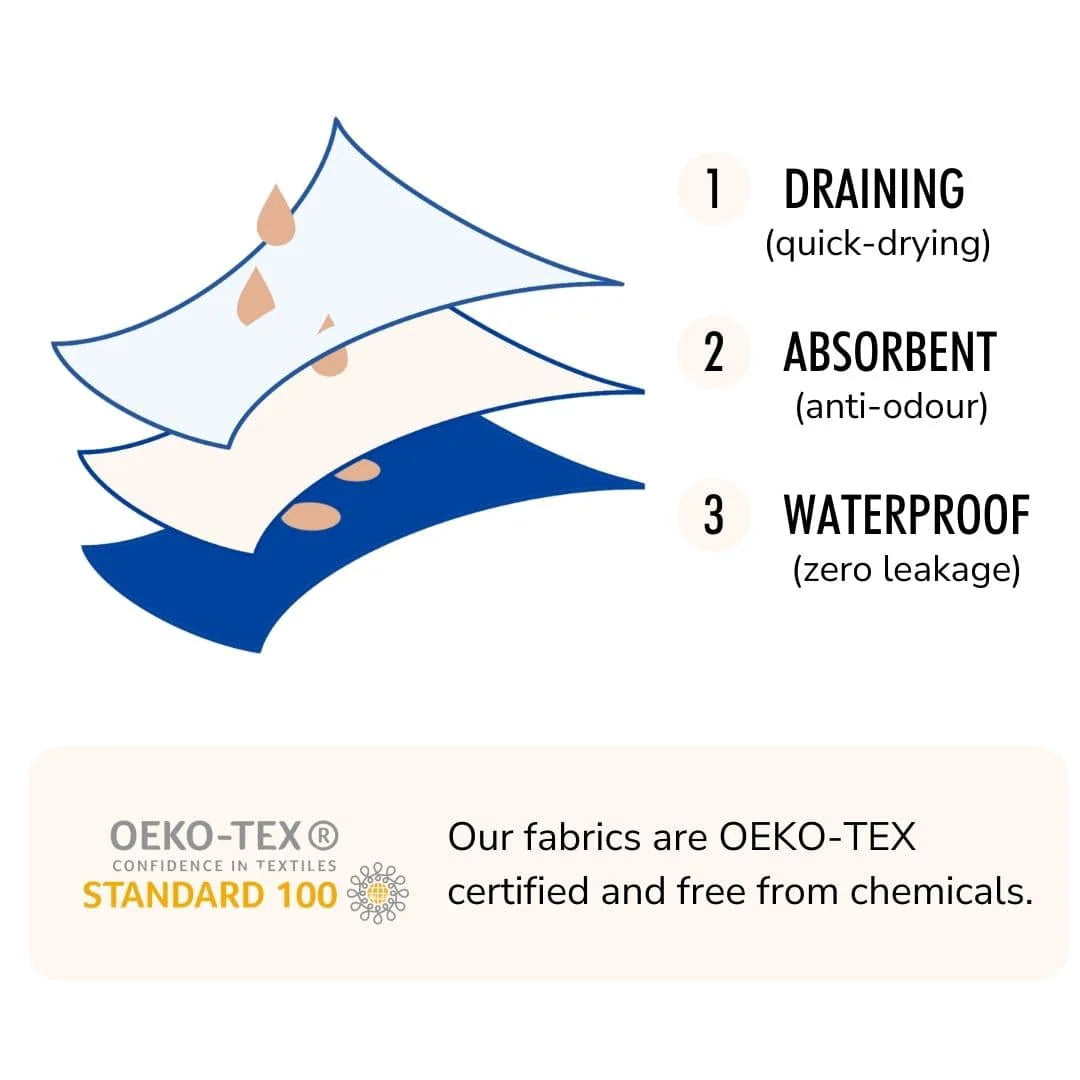 1 DRAINING
(quick-drying)

2 ABSORBENT
(anti-odour)

3 WATERPROOF
(zero leakage)

OEKO-TEX®
CONFIDENCE IN TEXTILES
STANDARD 100

Our fabrics are OEKO-TEX certified and free from chemicals.